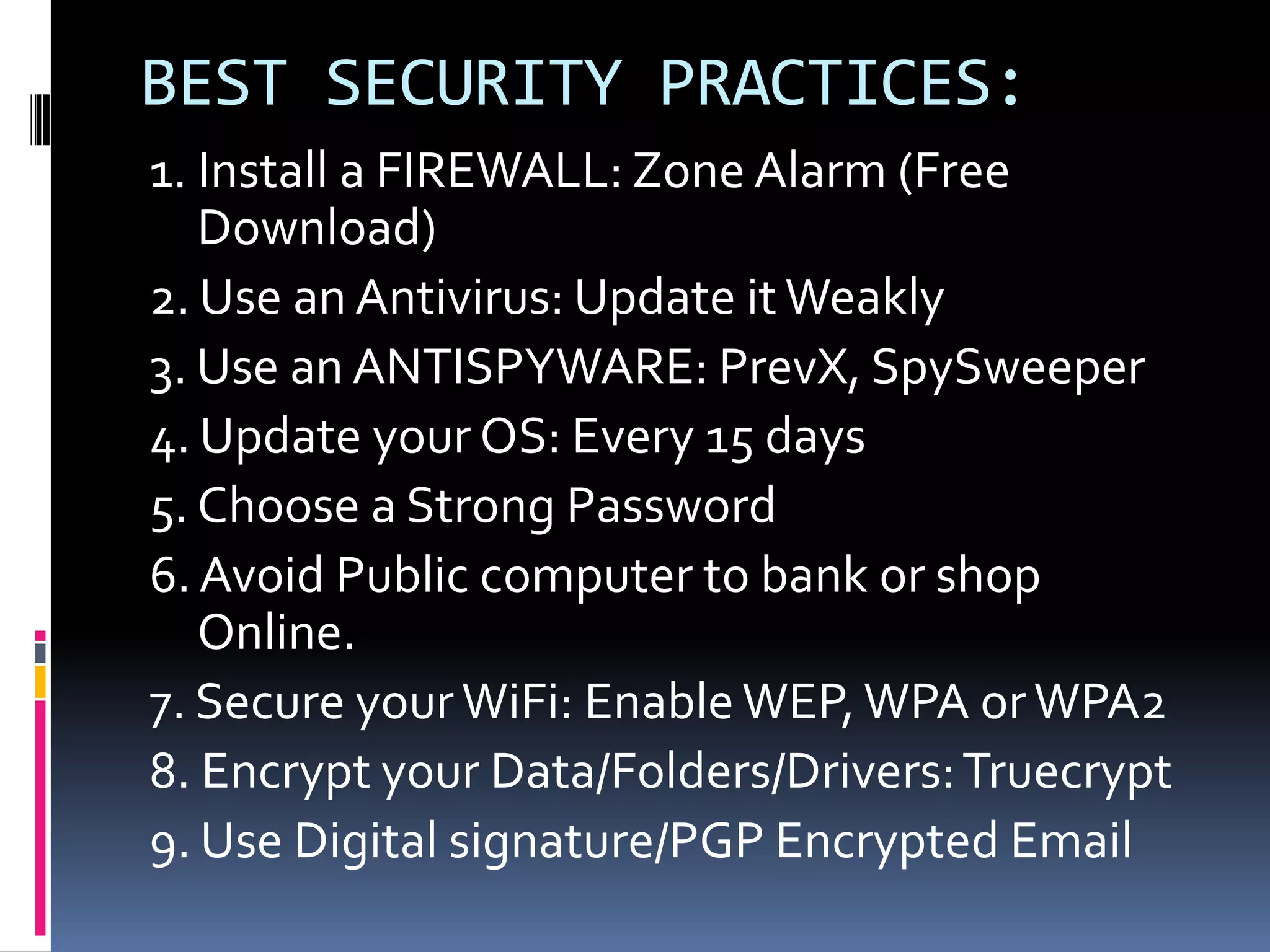 BEST SECURITY PRACTICES:

1. Install a FIREWALL: Zone Alarm (Free Download)
2. Use an Antivirus: Update it Weakly
3. Use an ANTISPYWARE: PrevX, SpySweeper
4. Update your OS: Every 15 days
5. Choose a Strong Password
6. Avoid Public computer to bank or shop Online.
7. Secure your WiFi: Enable WEP, WPA or WPA2
8. Encrypt your Data/Folders/Drivers: Truecrypt
9. Use Digital signature/PGP Encrypted Email